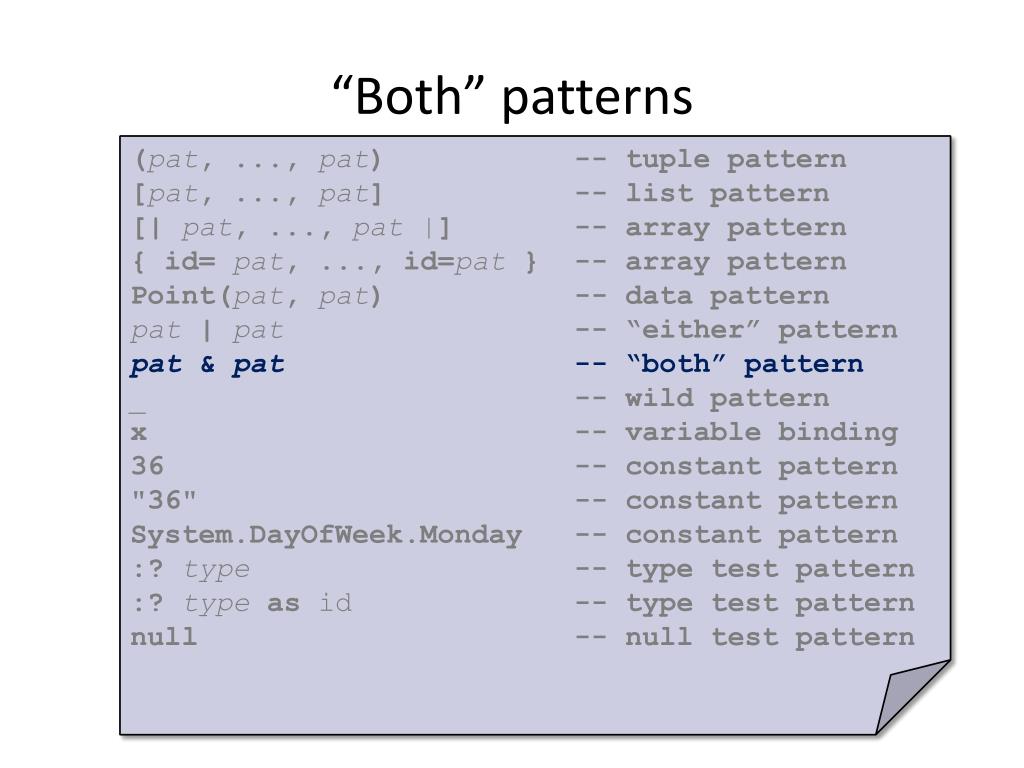 “Both” patterns

(pat, ..., pat) -- tuple pattern
[pat, ..., pat] -- list pattern
[| pat, ..., pat |] -- array pattern
{ id= pat, ..., id=pat } -- array pattern
Point(pat, pat) -- data pattern
pat | pat -- “either” pattern
pat & pat -- “both” pattern
_ -- wild pattern
x -- variable binding
36 -- constant pattern
"36" -- constant pattern
System.DayOfWeek.Monday -- constant pattern
:? type -- type test pattern
:? type as id -- type test pattern
null -- null test pattern